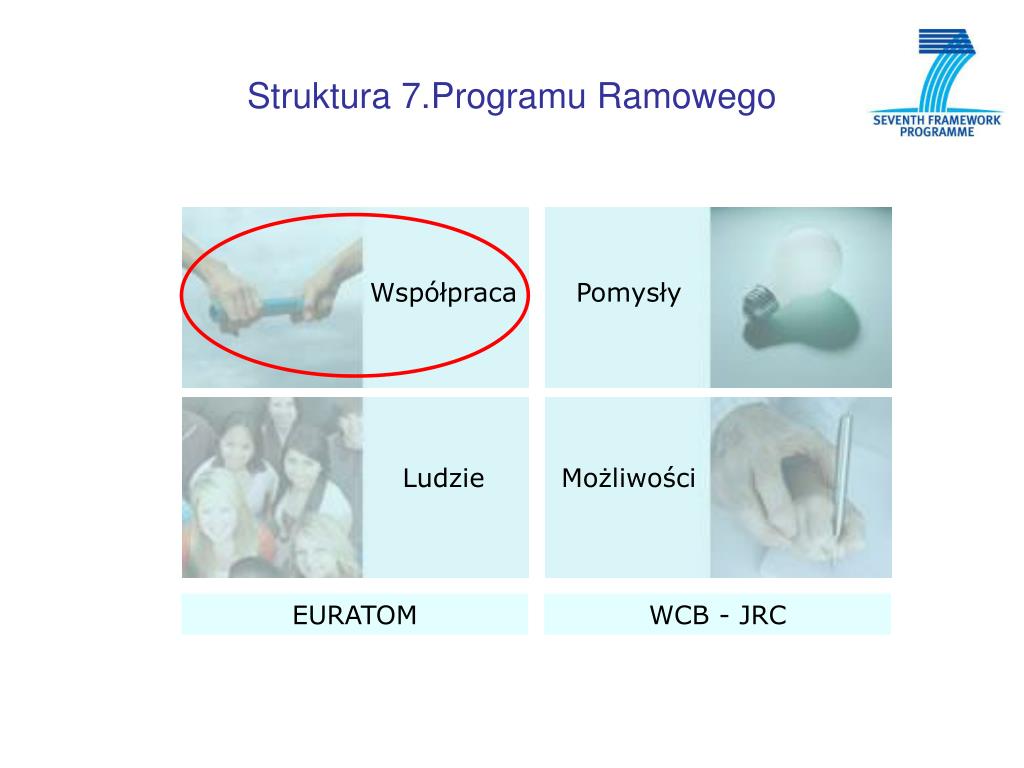 Struktura 7.Programu Ramowego

SEVENTH FRAMEWORK PROGRAMME

Współpraca

Pomysły

Ludzie

Możliwości

EURATOM

WCB - JRC